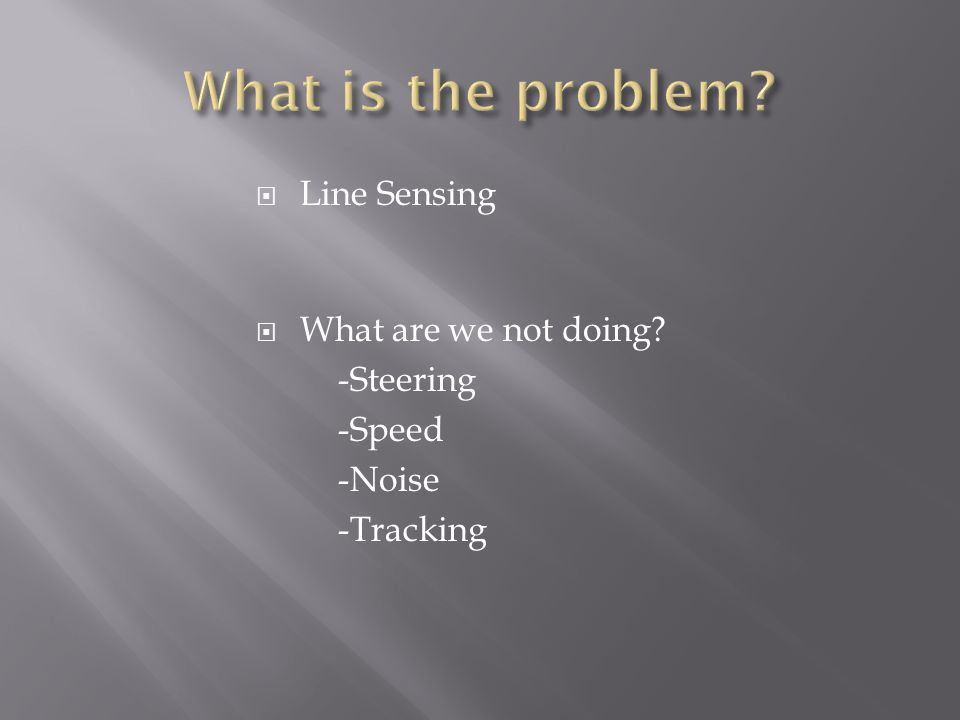 What is the problem?

Line Sensing

What are we not doing?
-Steering
-Speed
-Noise
-Tracking